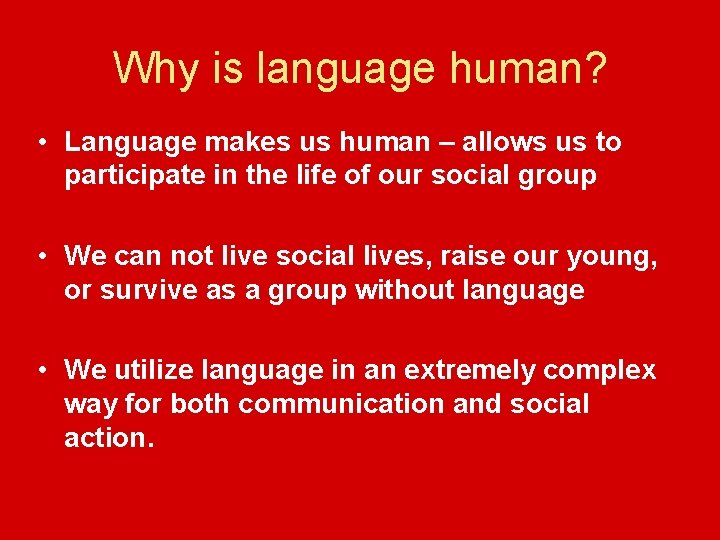 Why is language human?

• Language makes us human – allows us to participate in the life of our social group

• We can not live social lives, raise our young, or survive as a group without language

• We utilize language in an extremely complex way for both communication and social action.